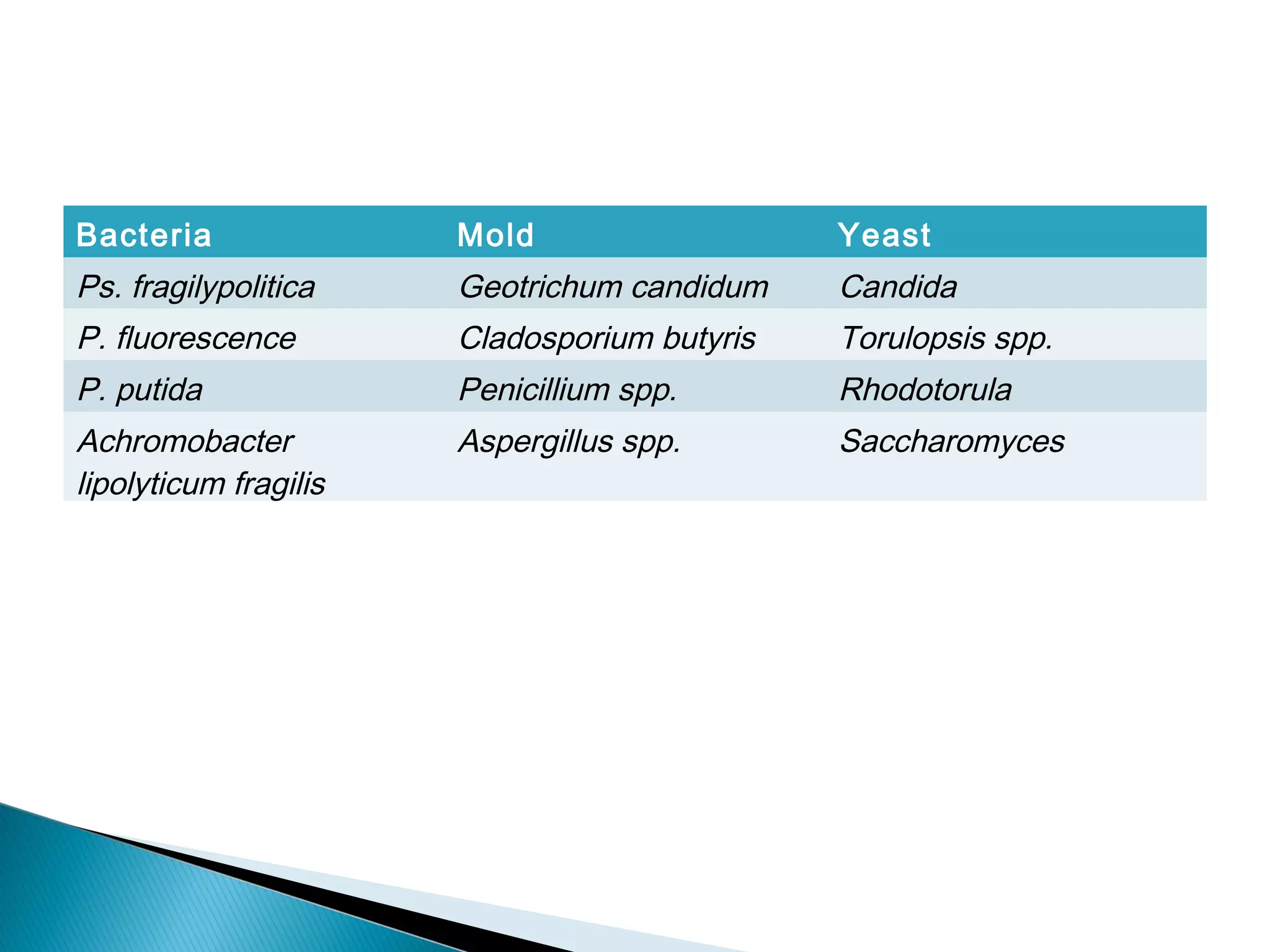 | Bacteria | Mold | Yeast |
|---|---|---|
| Ps. fragilypolitica | Geotrichum candidum | Candida |
| P. fluorescence | Cladosporium butyris | Torulopsis spp. |
| P. putida | Penicillium spp. | Rhodotorula |
| Achromobacter lipolyticum fragilis | Aspergillus spp. | Saccharomyces |